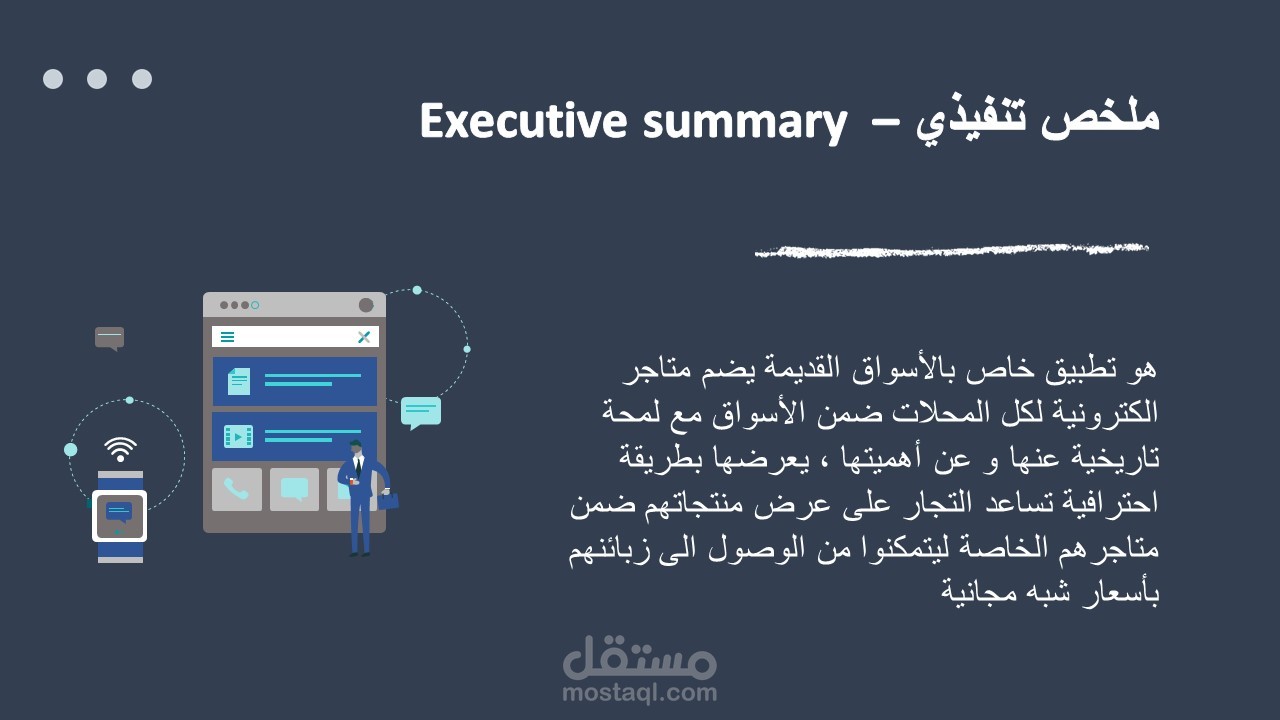 ملخص تنفيذي – Executive summary

هو تطبيق خاص بالأسواق القديمة يضم متاجر الكترونية لكل المحلات ضمن الأسواق مع لمحة تاريخية عنها و عن أهميتها ، يعرضها بطريقة احترافية تساعد التجار على عرض منتجاتهم ضمن متاجرهم الخاصة ليتمكنوا من الوصول الى زبائنهم بأسعار شبه مجانية

مستقل
mostaql.com